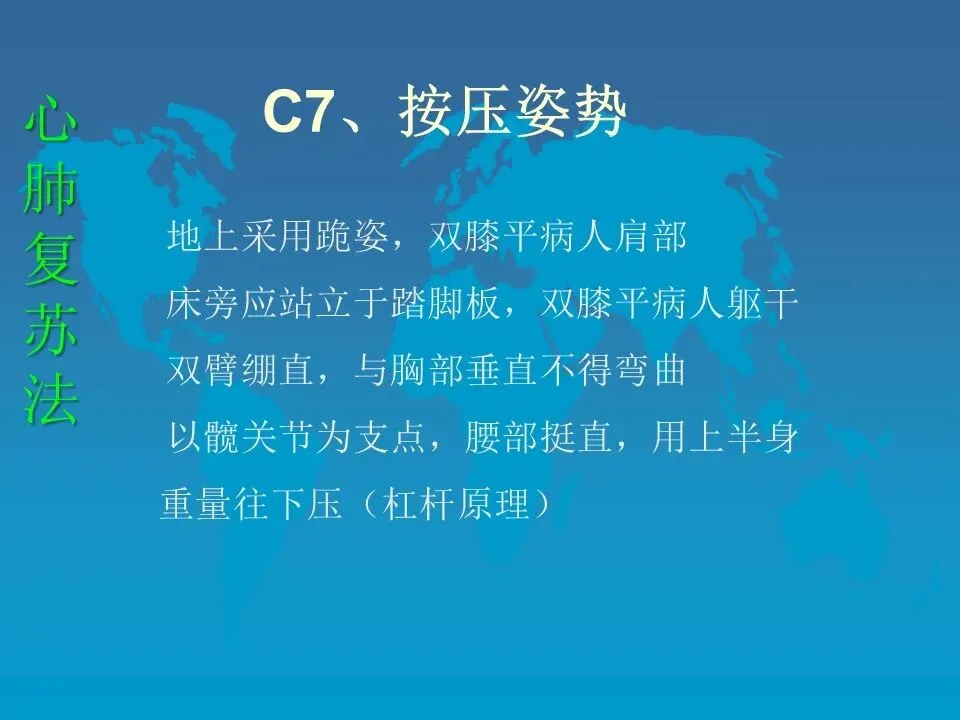 心肺复苏法

C7、按压姿势

地上采用跪姿，双膝平病人肩部
床旁应站立于踏脚板，双膝平病人躯干
双臂绷直，与胸部垂直不得弯曲
以髋关节为支点，腰部挺直，用上半身重量往下压（杠杆原理）